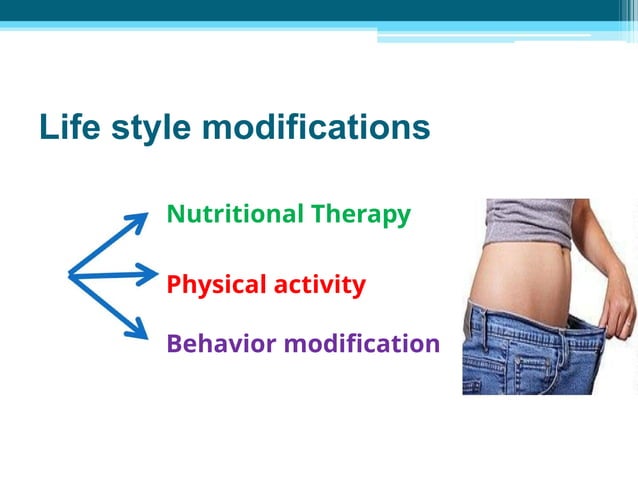 Life style modifications

Nutritional Therapy

Physical activity

Behavior modification